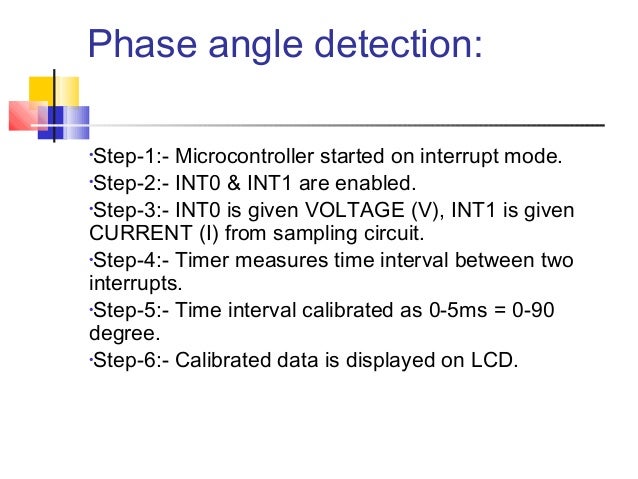 Phase angle detection:

·Step-1:- Microcontroller started on interrupt mode.

·Step-2:- INT0 & INT1 are enabled.

·Step-3:- INT0 is given VOLTAGE (V), INT1 is given CURRENT (I) from sampling circuit.

·Step-4:- Timer measures time interval between two interrupts.

·Step-5:- Time interval calibrated as 0-5ms = 0-90 degree.

·Step-6:- Calibrated data is displayed on LCD.